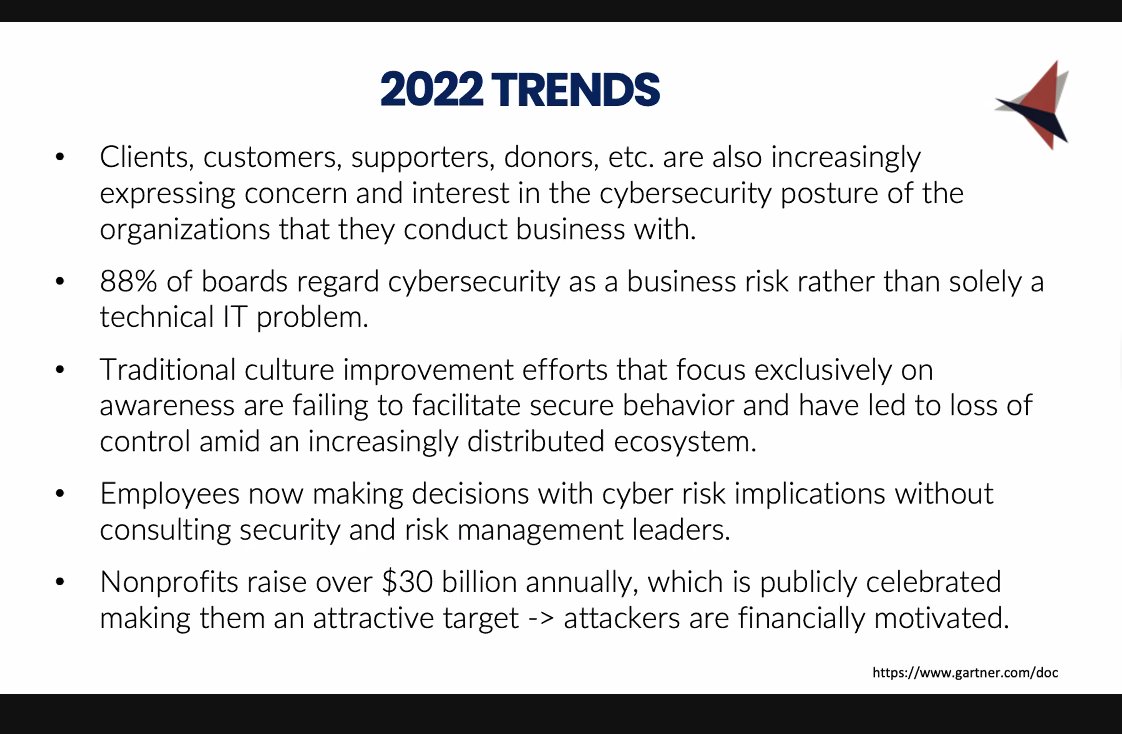 2022 TRENDS

• Clients, customers, supporters, donors, etc. are also increasingly expressing concern and interest in the cybersecurity posture of the organizations that they conduct business with.

• 88% of boards regard cybersecurity as a business risk rather than solely a technical IT problem.

• Traditional culture improvement efforts that focus exclusively on awareness are failing to facilitate secure behavior and have led to loss of control amid an increasingly distributed ecosystem.

• Employees now making decisions with cyber risk implications without consulting security and risk management leaders.

• Nonprofits raise over \$30 billion annually, which is publicly celebrated making them an attractive target -> attackers are financially motivated.

https://www.gartner.com/doc